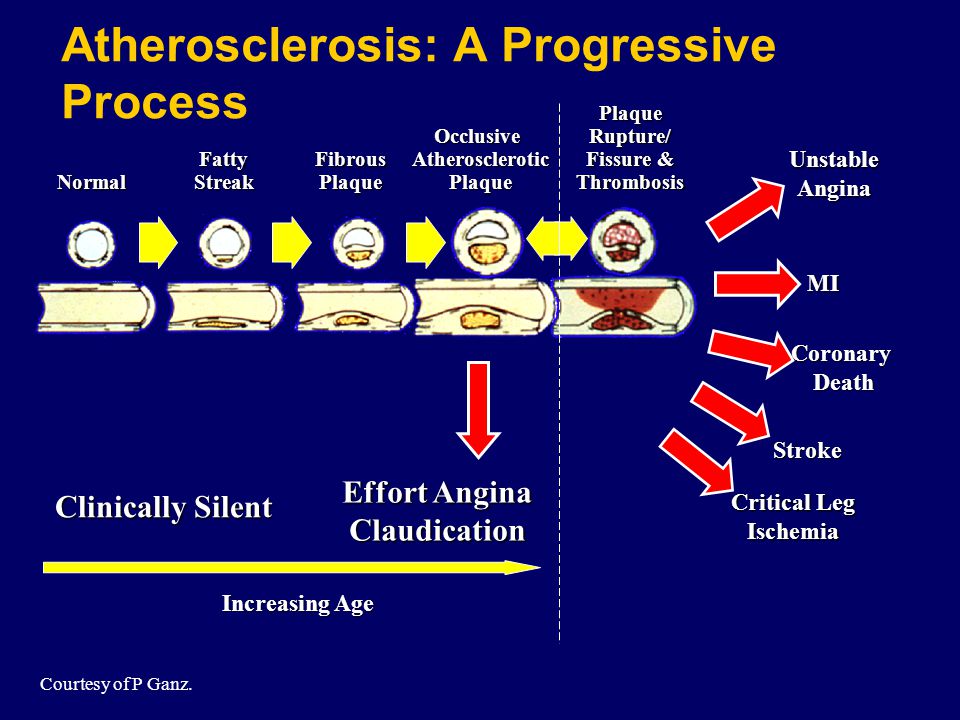 Atherosclerosis: A Progressive Process

Normal

Fatty Streak

Fibrous Plaque

Occlusive Atherosclerotic Plaque

Plaque Rupture/ Fissure & Thrombosis

Unstable Angina

MI

Coronary Death

Stroke

Critical Leg Ischemia

Clinically Silent

Effort Angina Claudication

Increasing Age

Courtesy of P Ganz.